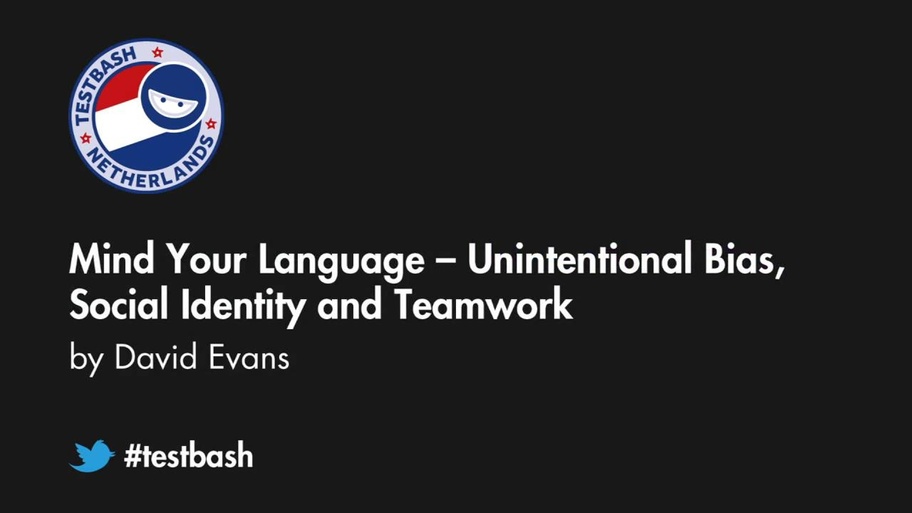 TESTBASH
NETHERLANDS

Mind Your Language – Unintentional Bias, Social Identity and Teamwork

by David Evans

#testbash